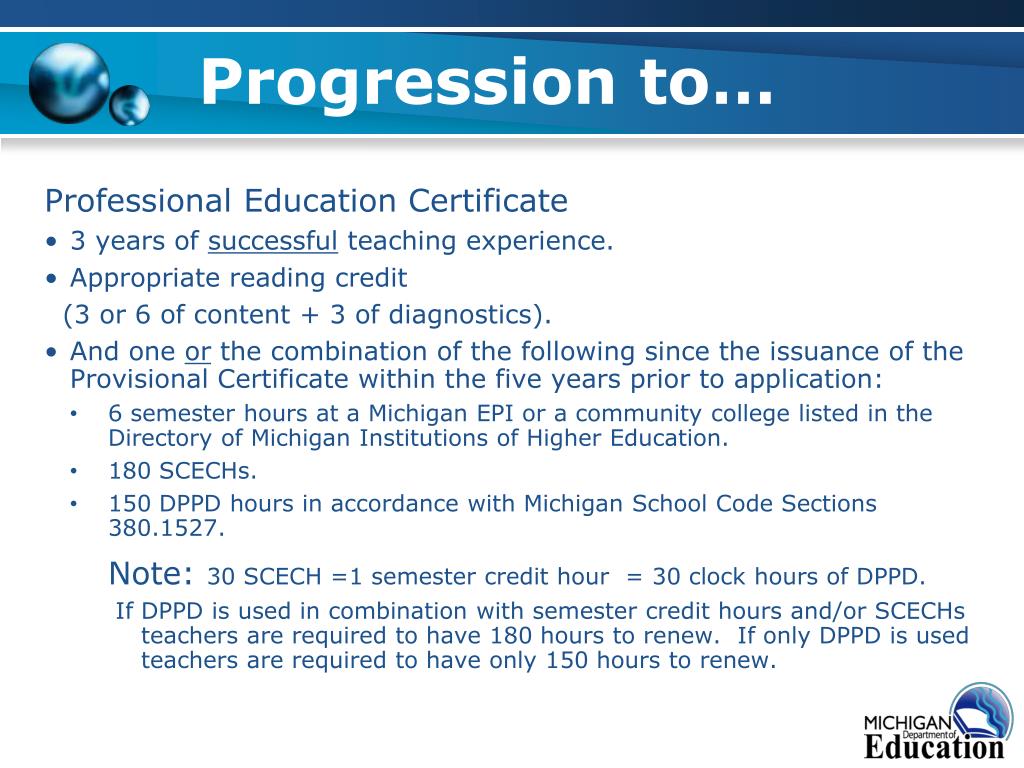 Progression to…

Professional Education Certificate

• 3 years of successful teaching experience.
• Appropriate reading credit
(3 or 6 of content + 3 of diagnostics).
• And one or the combination of the following since the issuance of the Provisional Certificate within the five years prior to application:
• 6 semester hours at a Michigan EPI or a community college listed in the Directory of Michigan Institutions of Higher Education.
• 180 SCECHs.
• 150 DPPD hours in accordance with Michigan School Code Sections 380.1527.

Note: 30 SCECH =1 semester credit hour = 30 clock hours of DPPD.

If DPPD is used in combination with semester credit hours and/or SCECHs teachers are required to have 180 hours to renew. If only DPPD is used teachers are required to have only 150 hours to renew.

MICHIGAN Department of Education